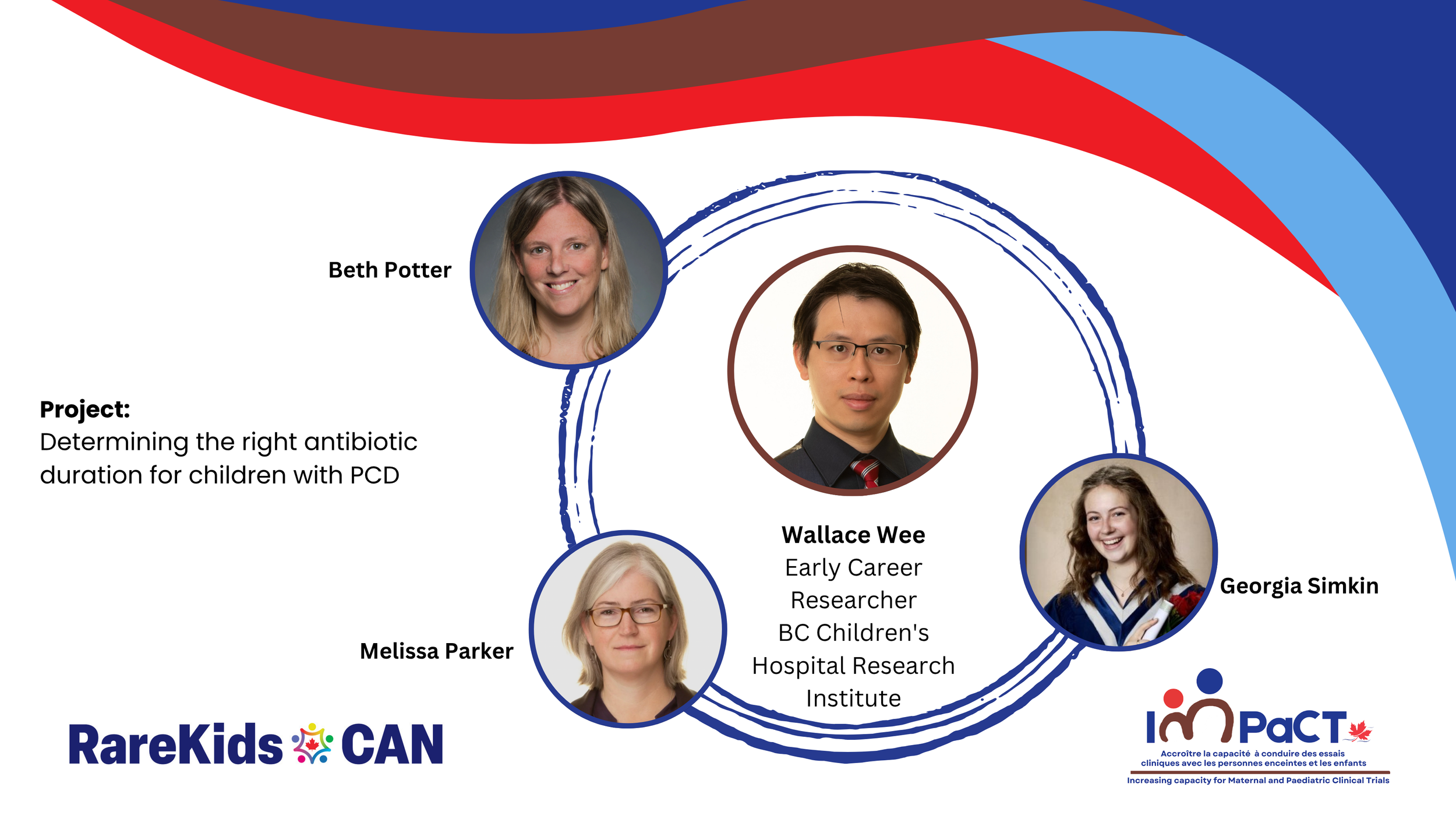 Beth Potter

Project:
Determining the right antibiotic duration for children with PCD

Wallace Wee
Early Career Researcher
BC Children's Hospital Research Institute

Georgia Simkin

Melissa Parker

RareKids CAN

IMPaCT
Accroître la capacité à conduire des essais cliniques avec les personnes enceintes et les enfants
Increasing capacity for Maternal and Paediatric Clinical Trials